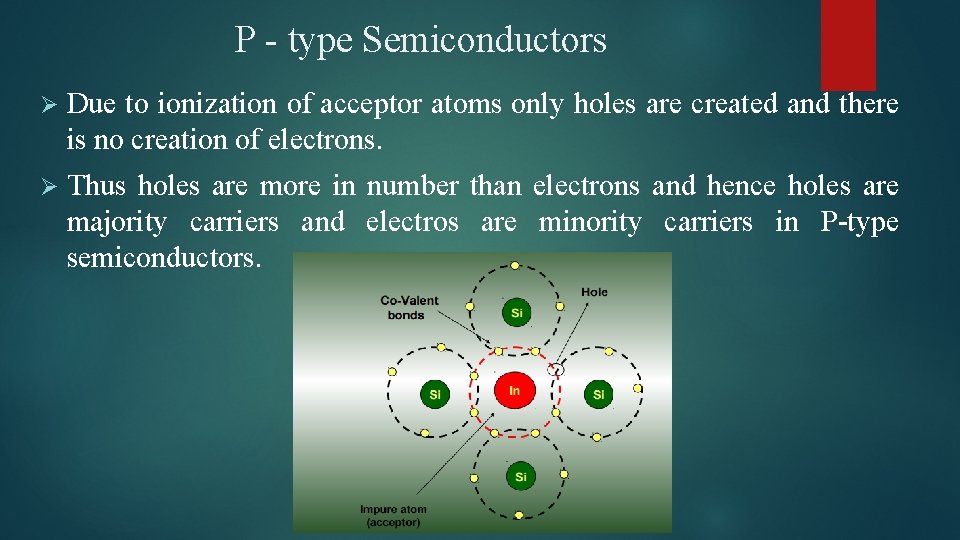 P - type Semiconductors

➢ Due to ionization of acceptor atoms only holes are created and there is no creation of electrons.

➢ Thus holes are more in number than electrons and hence holes are majority carriers and electros are minority carriers in P-type semiconductors.

Co-Valent bonds

Hole

Si

Si

In

Si

Si

Impure atom (acceptor)